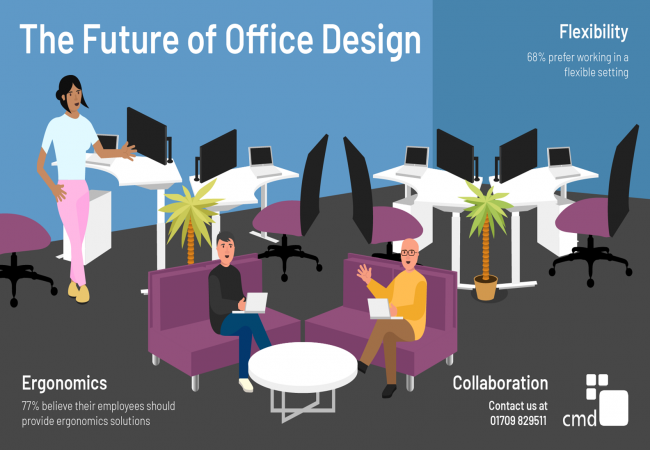 The Future of Office Design

Flexibility

68% prefer working in a flexible setting

Ergonomics

77% believe their employees should provide ergonomics solutions

Collaboration

Contact us at 01709 829511

cmd